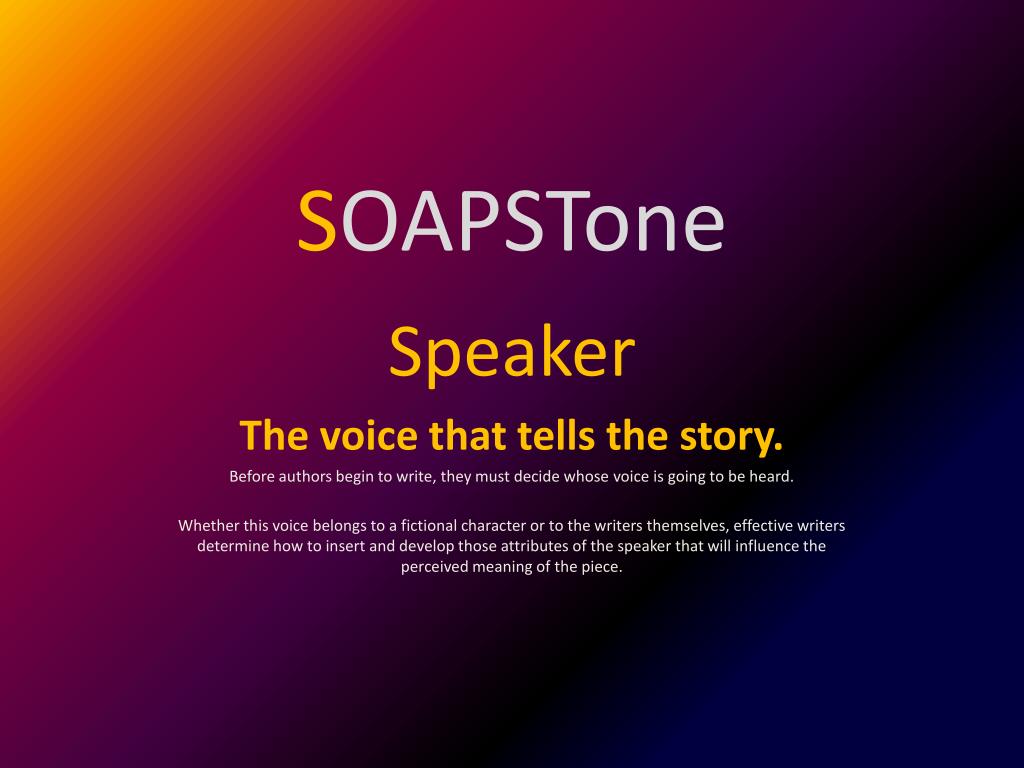 SOAPSTone

Speaker

The voice that tells the story.

Before authors begin to write, they must decide whose voice is going to be heard.

Whether this voice belongs to a fictional character or to the writers themselves, effective writers determine how to insert and develop those attributes of the speaker that will influence the perceived meaning of the piece.